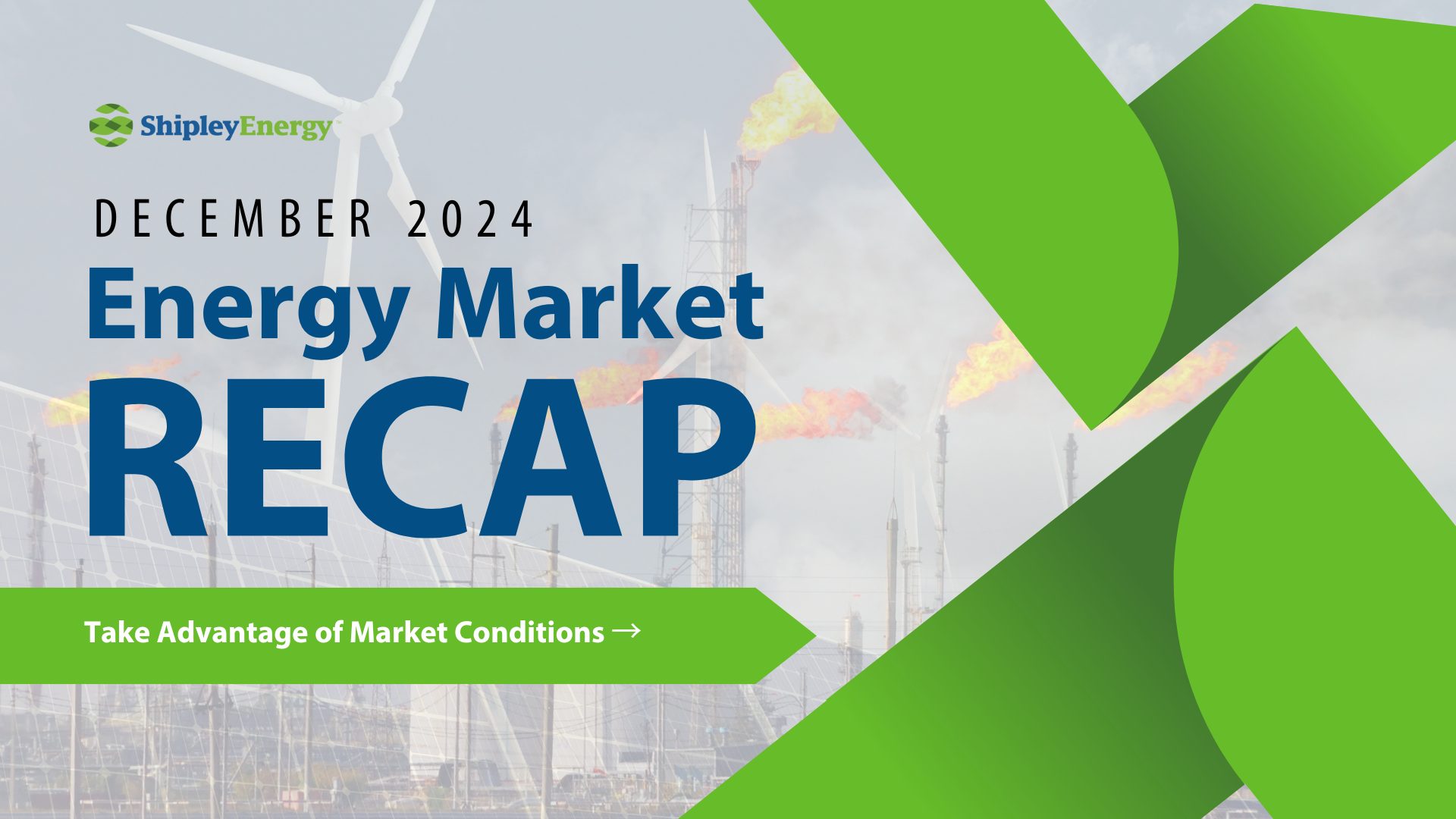 ShipleyEnergy

DECEMBER 2024

Energy Market

RECAP

Take Advantage of Market Conditions →